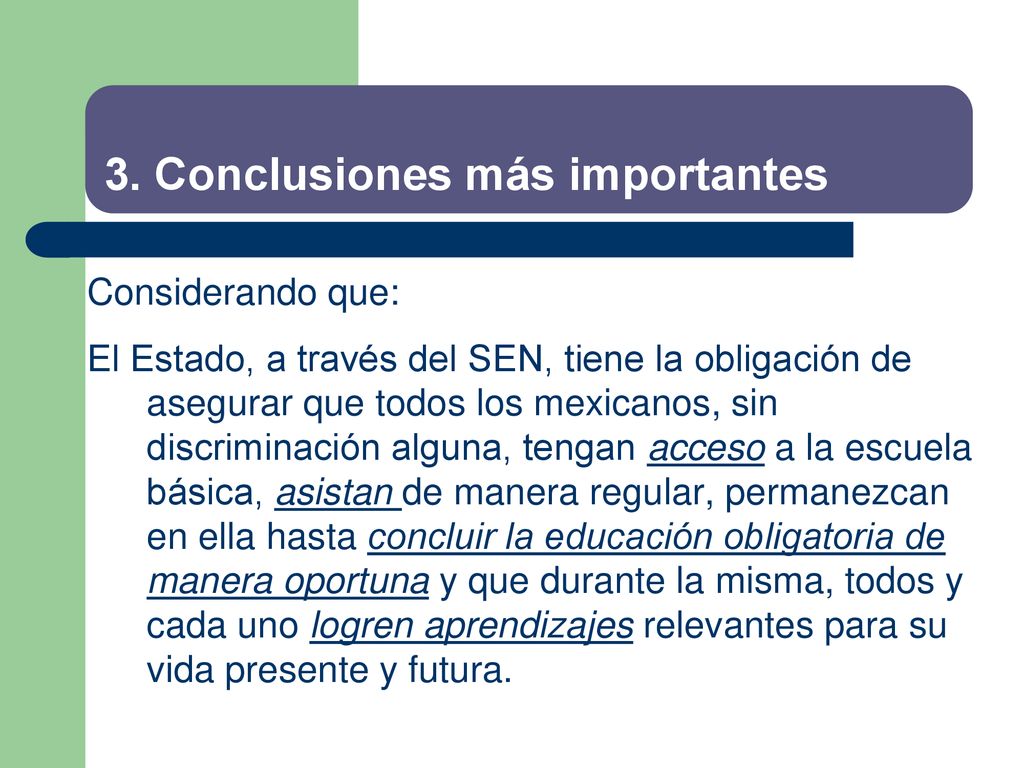 3. Conclusiones más importantes

Considerando que:

El Estado, a través del SEN, tiene la obligación de asegurar que todos los mexicanos, sin discriminación alguna, tengan acceso a la escuela básica, asistan de manera regular, permanezcan en ella hasta concluir la educación obligatoria de manera oportuna y que durante la misma, todos y cada uno logren aprendizajes relevantes para su vida presente y futura.